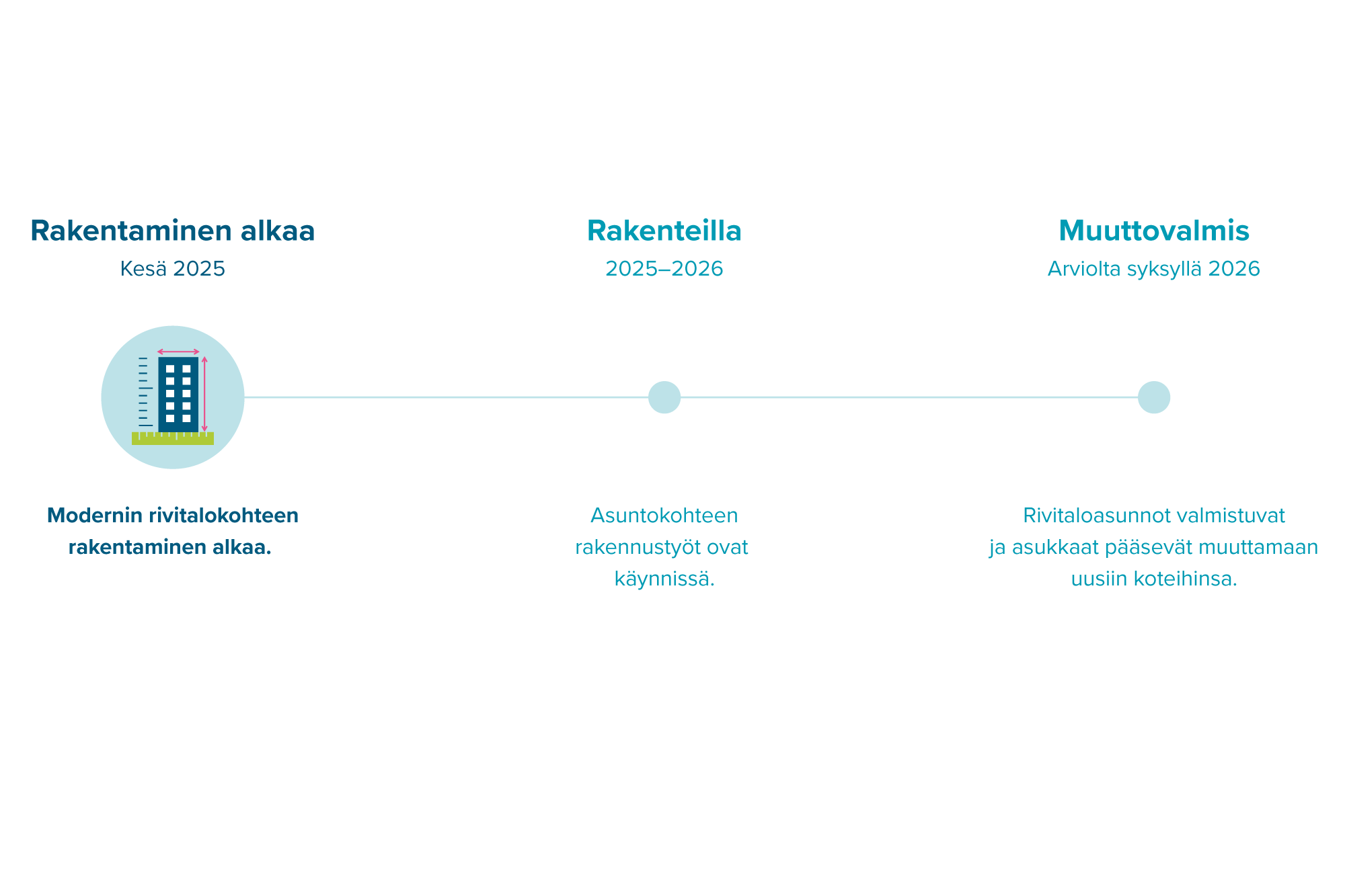 Rakentaminen alkaa
Kesä 2025

Modernin rivitalokohteen rakentaminen alkaa.

Rakenteilla
2025–2026

Asuntokohteen rakennustyöt ovat käynnissä.

Muuttovalmis
Arviolta syksyllä 2026

Rivitaloasunnot valmistuvat ja asukkaat pääsevät muuttamaan uusiin koteihinsa.